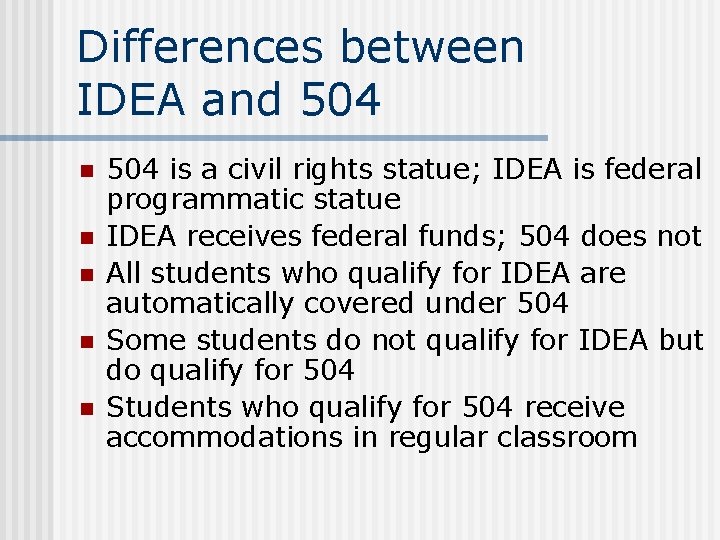 Differences between IDEA and 504

- 504 is a civil rights statue; IDEA is federal programmatic statue
- IDEA receives federal funds; 504 does not
- All students who qualify for IDEA are automatically covered under 504
- Some students do not qualify for IDEA but do qualify for 504
- Students who qualify for 504 receive accommodations in regular classroom